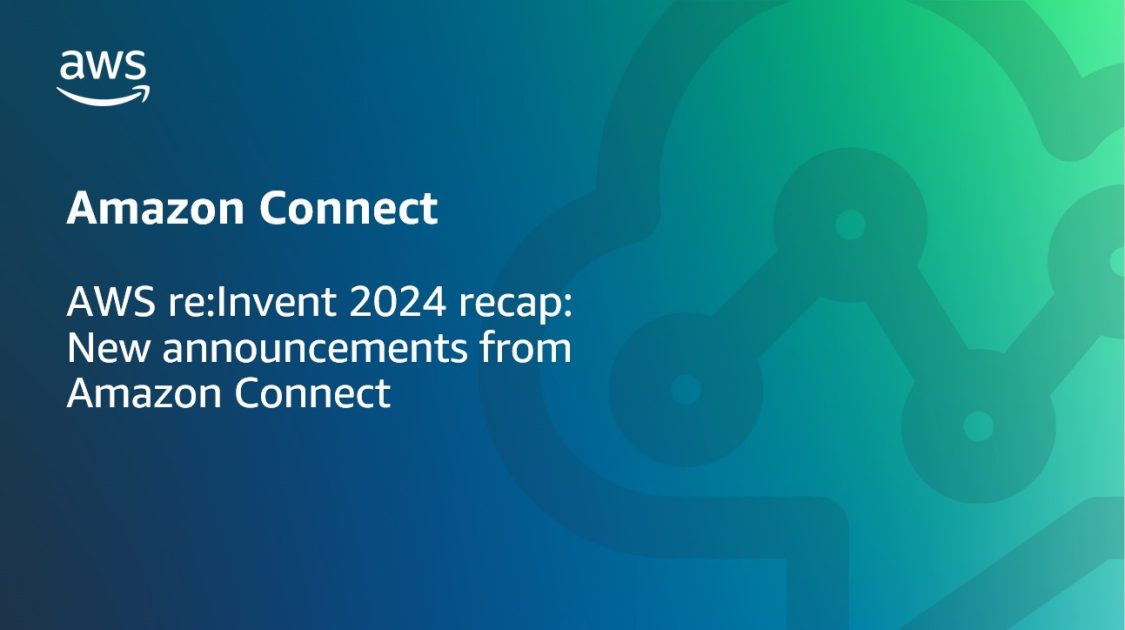 aws

Amazon Connect

AWS re:Invent 2024 recap: New announcements from Amazon Connect